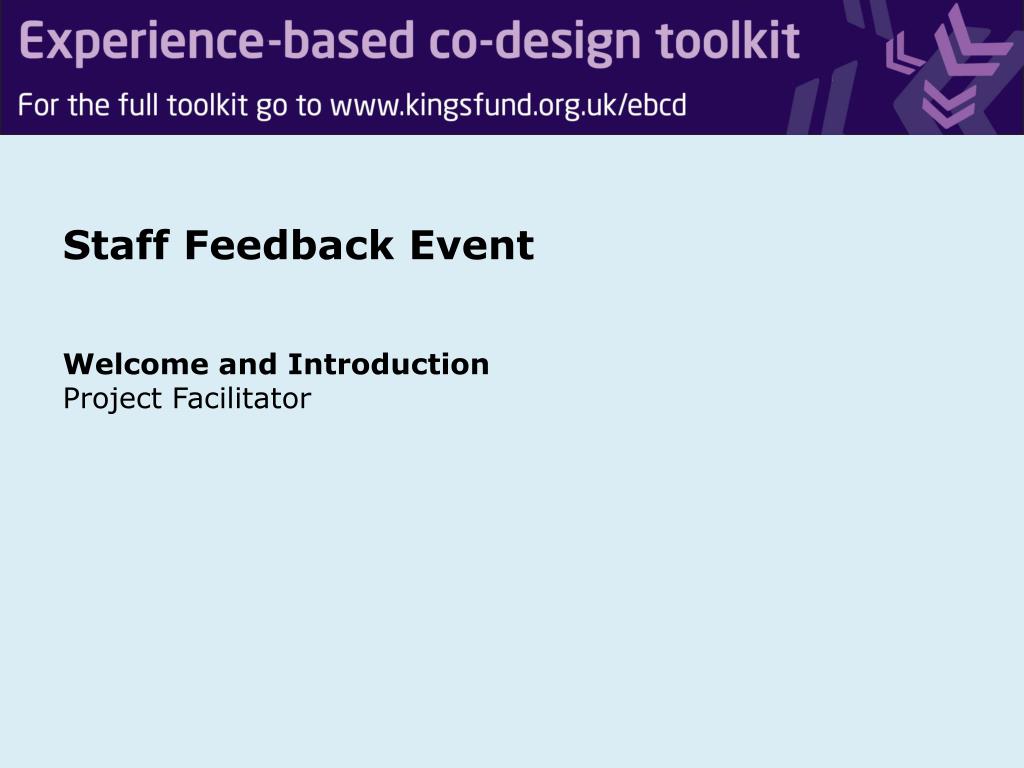 Experience-based co-design toolkit
For the full toolkit go to www.kingsfund.org.uk/ebcd

Staff Feedback Event

Welcome and Introduction
Project Facilitator